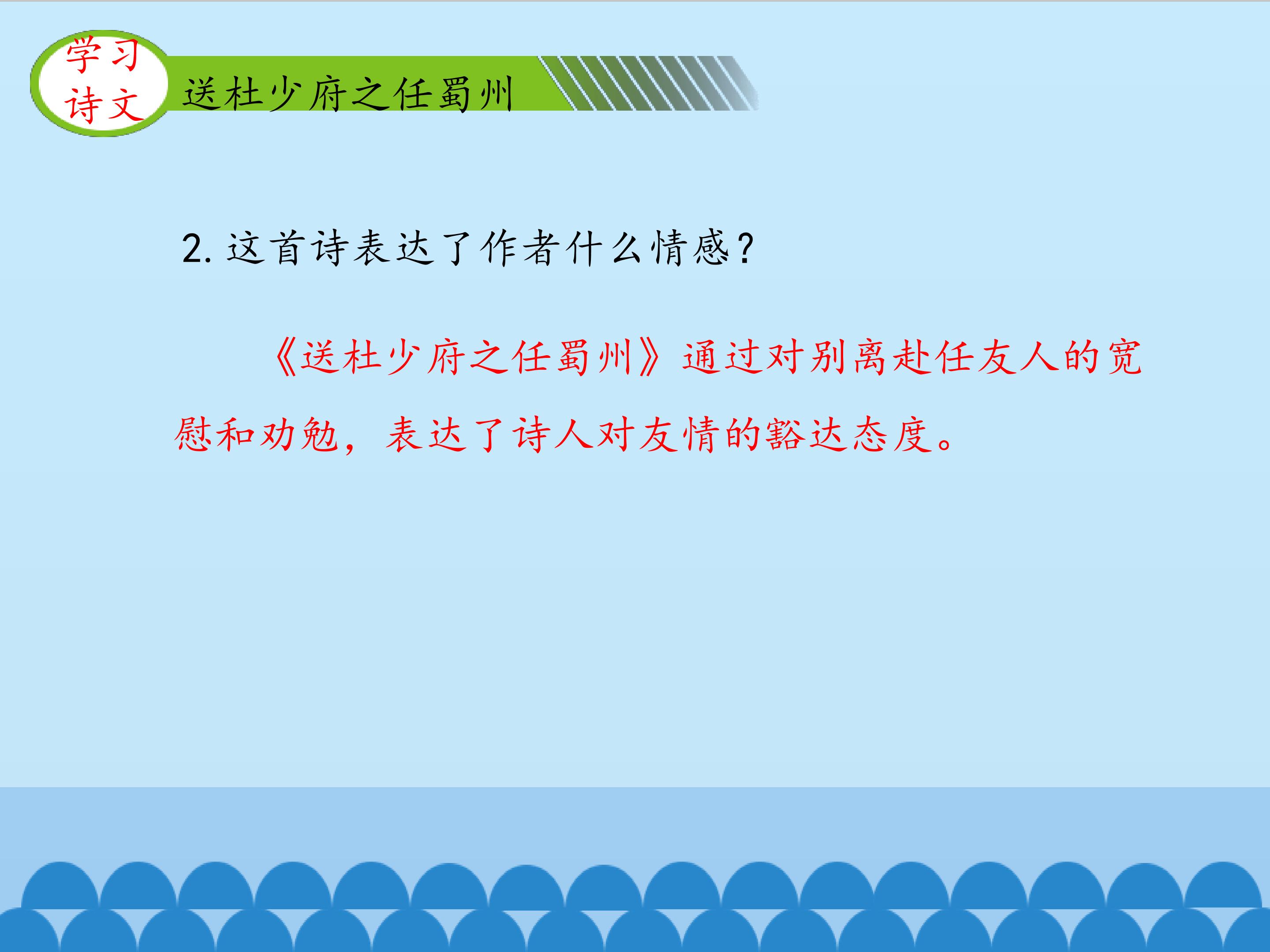 学习诗文

送杜少府之任蜀州

2. 这首诗表达了作者什么情感?

《送杜少府之任蜀州》通过对别离赴任友人的宽慰和劝勉，表达了诗人对友情的豁达态度。